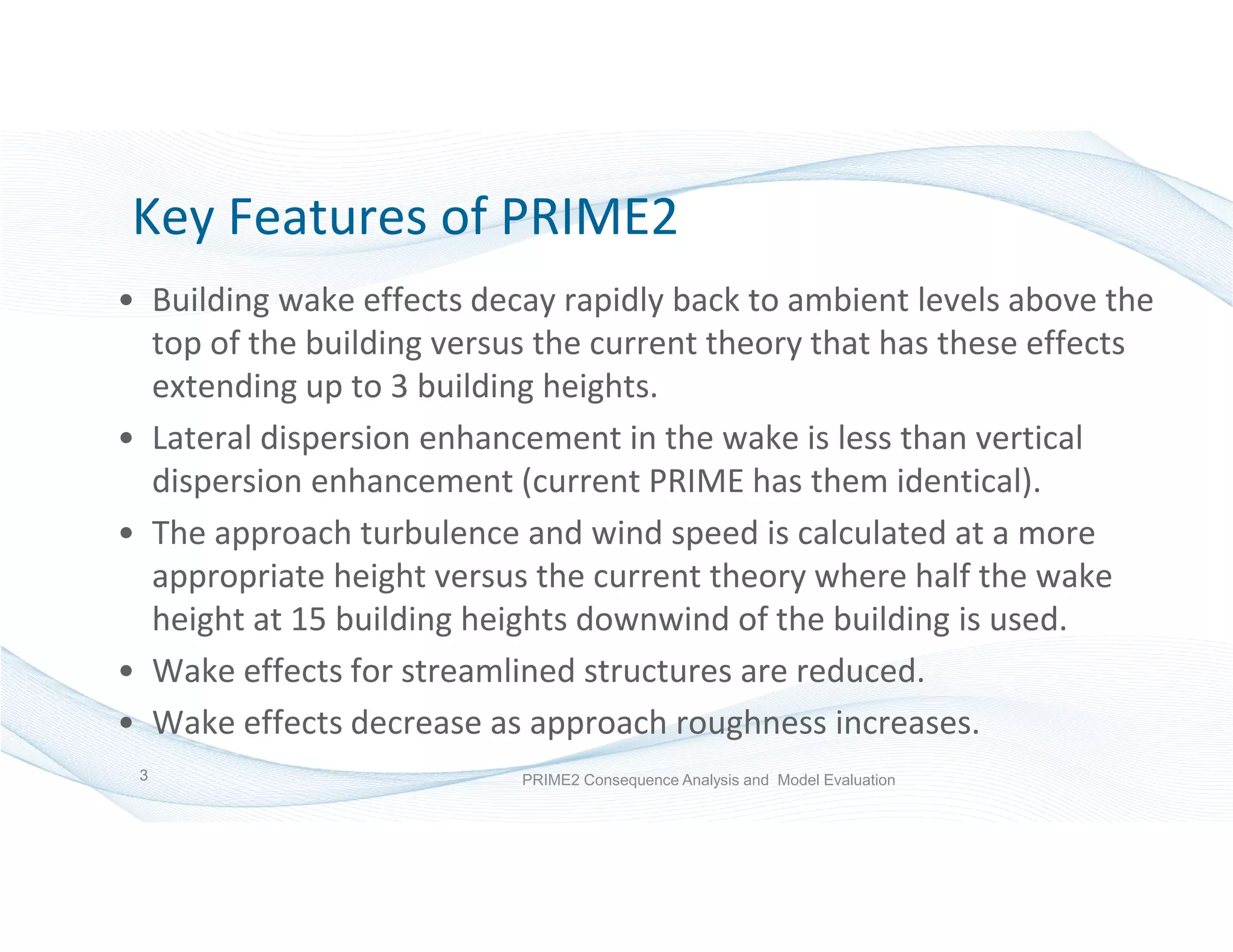 Key Features of PRIME2

• Building wake effects decay rapidly back to ambient levels above the top of the building versus the current theory that has these effects extending up to 3 building heights.

• Lateral dispersion enhancement in the wake is less than vertical dispersion enhancement (current PRIME has them identical).

• The approach turbulence and wind speed is calculated at a more appropriate height versus the current theory where half the wake height at 15 building heights downwind of the building is used.

• Wake effects for streamlined structures are reduced.

• Wake effects decrease as approach roughness increases.

3

PRIME2 Consequence Analysis and Model Evaluation